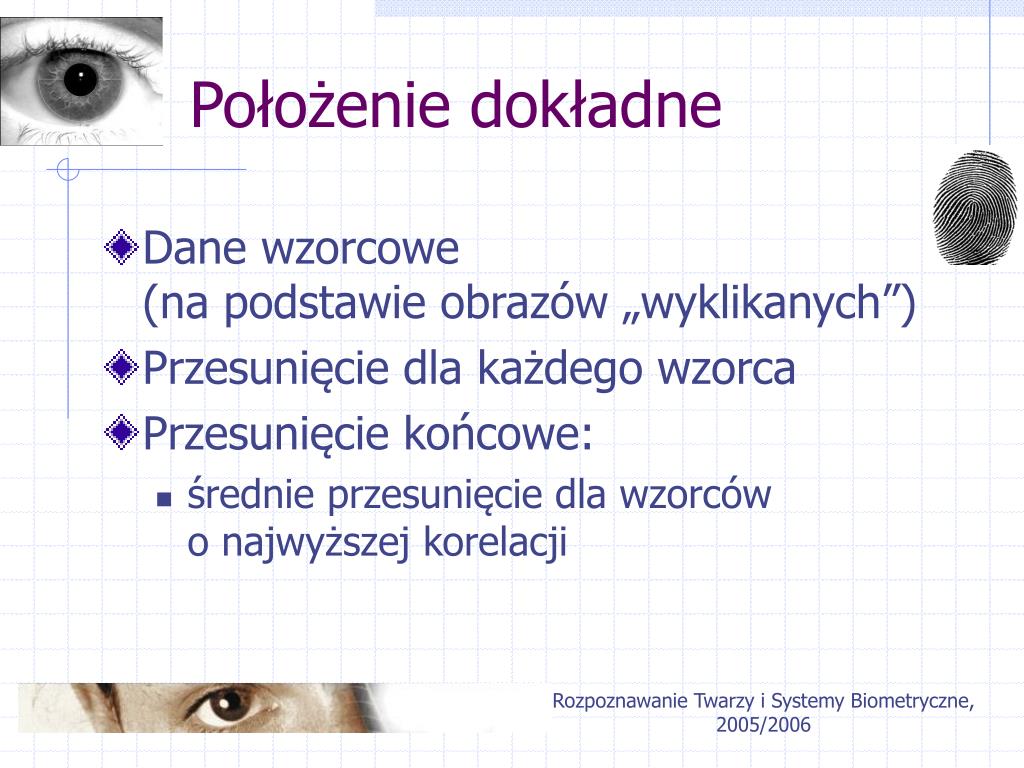 Położenie dokładne

Dane wzorcowe
(na podstawie obrazów „wyklikanych”)

Przesunięcie dla każdego wzorca

Przesunięcie końcowe:

średnie przesunięcie dla wzorców o najwyższej korelacji

Rozpoznawanie Twarzy i Systemy Biometryczne, 2005/2006